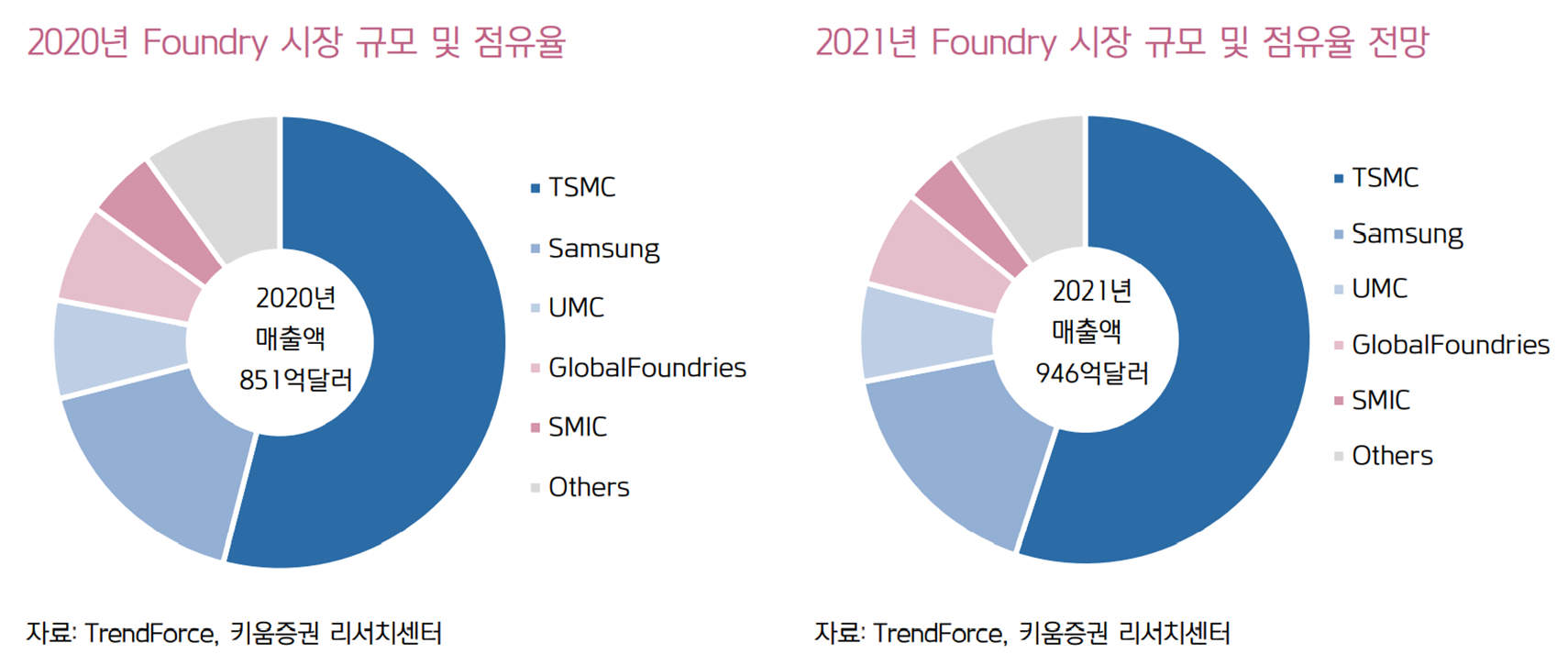 2020년 Foundry 시장 규모 및 점유율

2020년
매출액
851억달러

TSMC
Samsung
UMC
GlobalFoundries
SMIC
Others

자료: TrendForce, 키움증권 리서치센터

2021년 Foundry 시장 규모 및 점유율 전망

2021년
매출액
946억달러

TSMC
Samsung
UMC
GlobalFoundries
SMIC
Others

자료: TrendForce, 키움증권 리서치센터